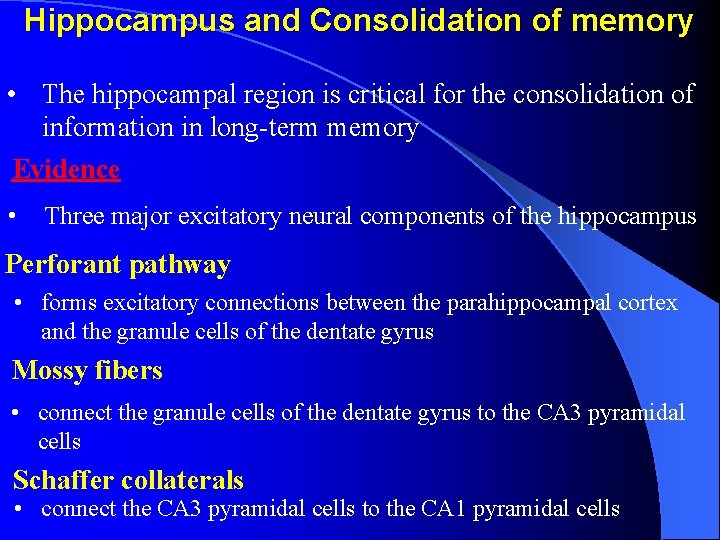 Hippocampus and Consolidation of memory

• The hippocampal region is critical for the consolidation of information in long-term memory

Evidence

• Three major excitatory neural components of the hippocampus

Perforant pathway

• forms excitatory connections between the parahippocampal cortex and the granule cells of the dentate gyrus

Mossy fibers

• connect the granule cells of the dentate gyrus to the CA3 pyramidal cells

Schaffer collaterals

• connect the CA3 pyramidal cells to the CA1 pyramidal cells